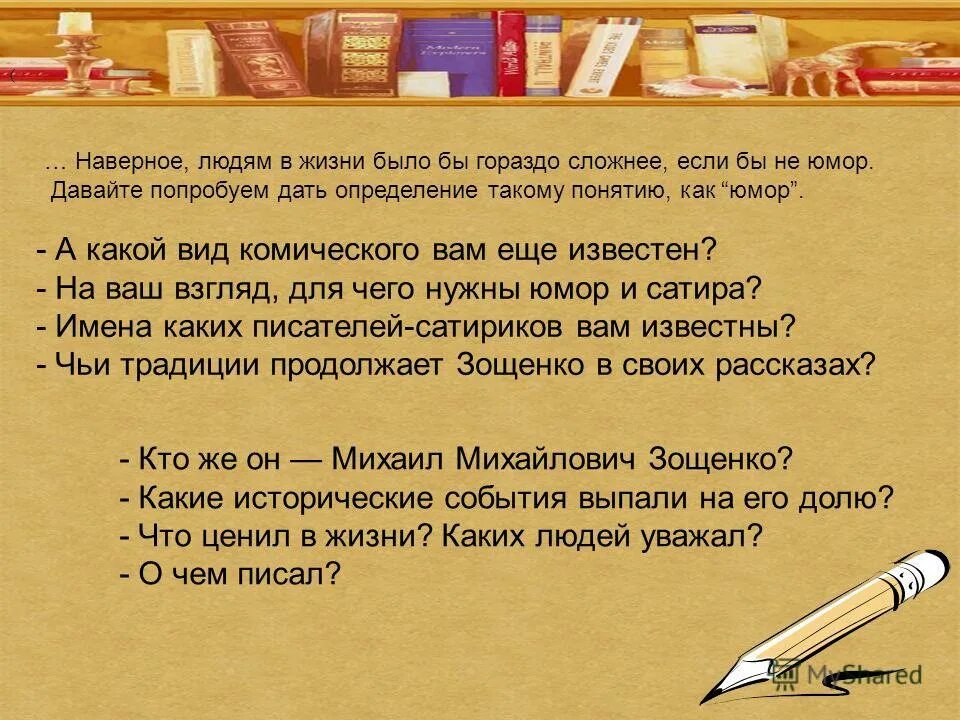 … Наверное, людям в жизни было бы гораздо сложнее, если бы не юмор. Давайте попробуем дать определение такому понятию, как “юмор”.

- А какой вид комического вам еще известен?
- На ваш взгляд, для чего нужны юмор и сатира?
- Имена каких писателей-сатириков вам известны?
- Чьи традиции продолжает Зощенко в своих рассказах?

- Кто же он — Михаил Михайлович Зощенко?
- Какие исторические события выпали на его долю?
- Что ценил в жизни? Каких людей уважал?
- О чем писал?

MyShared